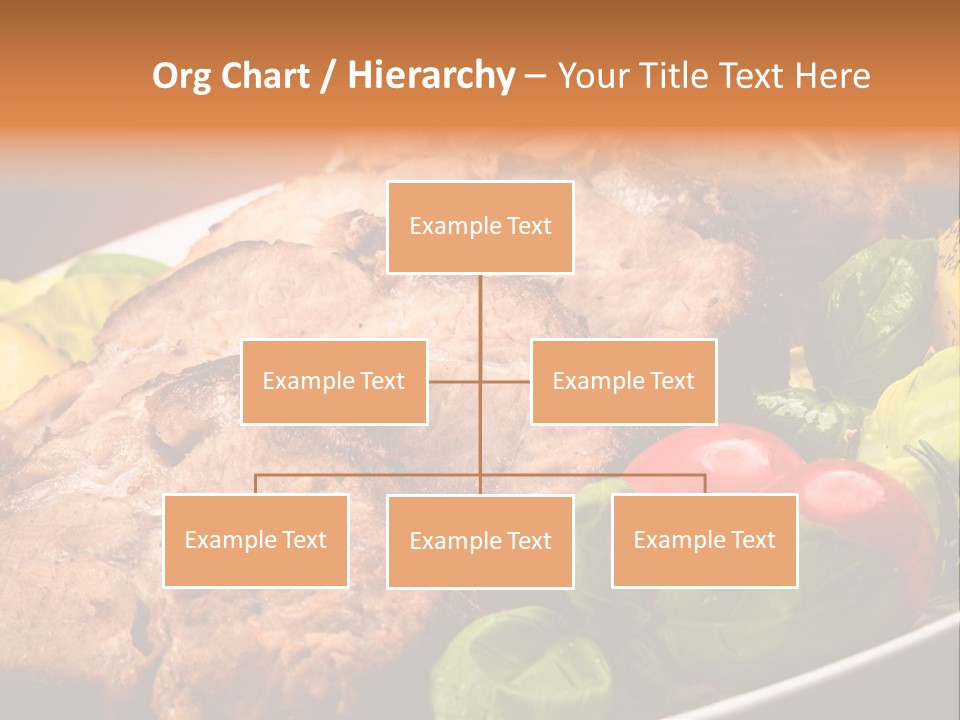 Org Chart / Hierarchy – Your Title Text Here

Example Text

Example Text

Example Text

Example Text

Example Text

Example Text